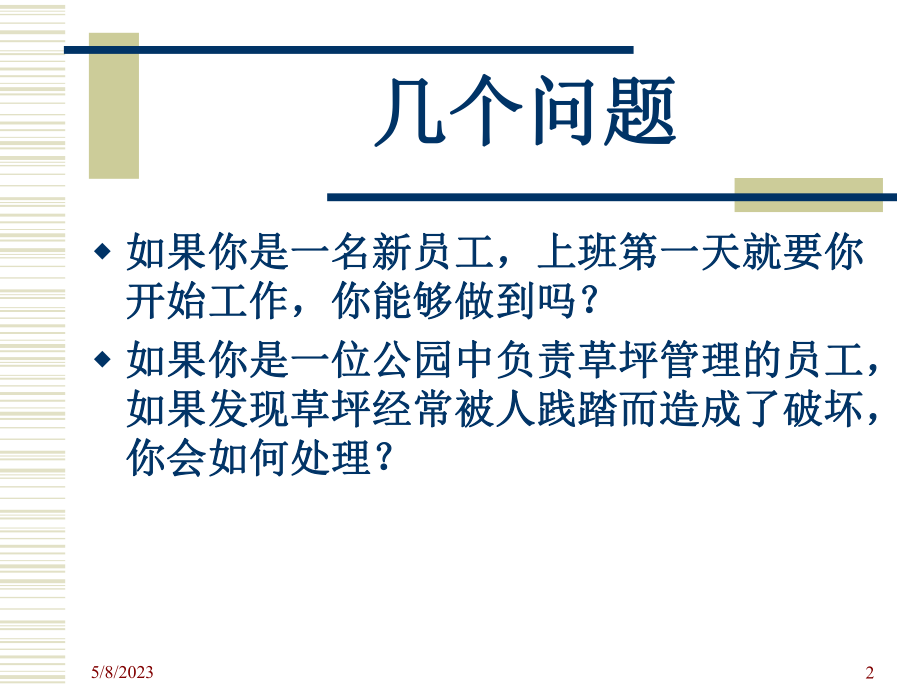 几个问题

◆ 如果你是一名新员工，上班第一天就要你开始工作，你能够做到吗？

◆ 如果你是一位公园中负责草坪管理的员工，如果发现草坪经常被人践踏而造成了破坏，你会如何处理？

5/8/2023

2